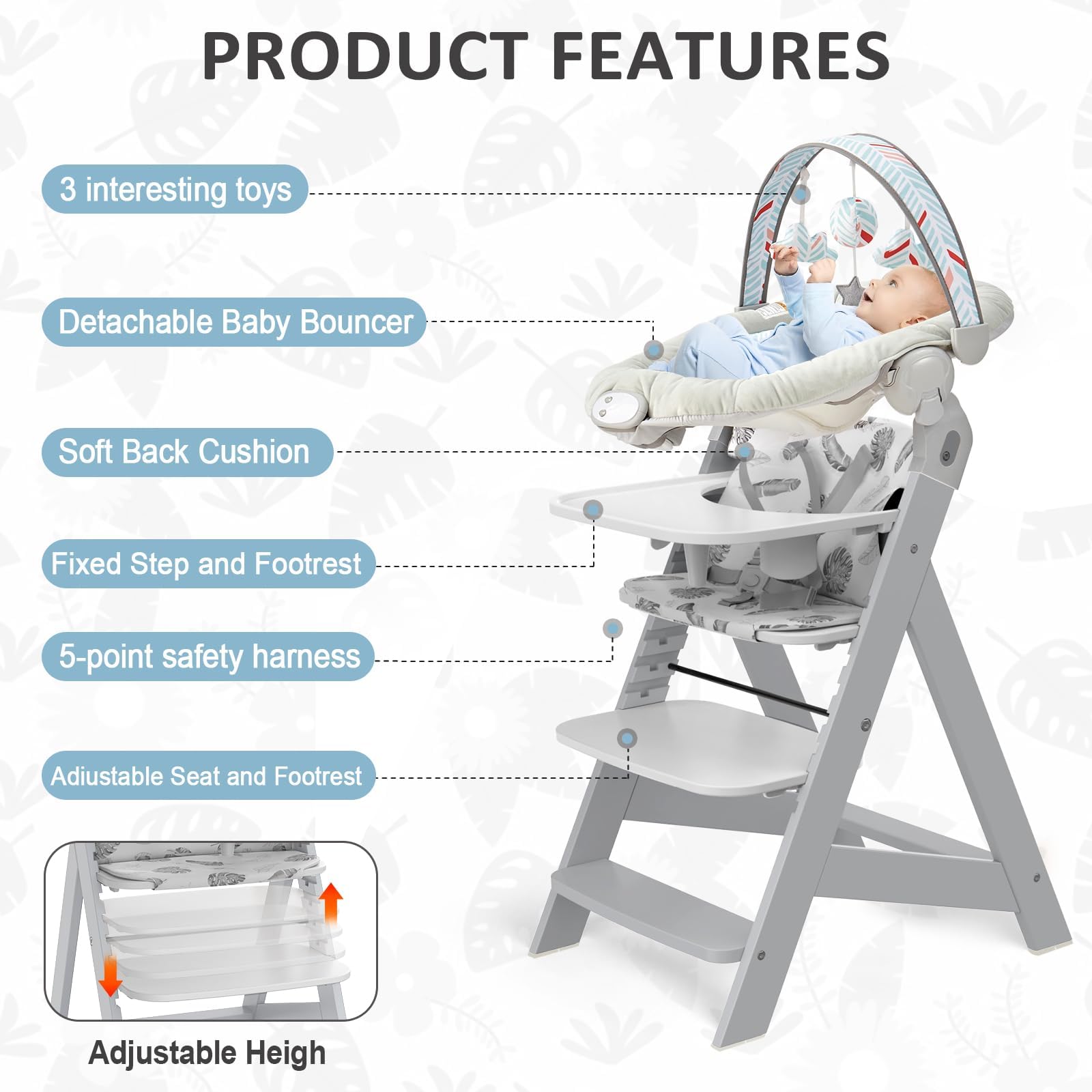 PRODUCT FEATURES

3 interesting toys

Detachable Baby Bouncer

Soft Back Cushion

Fixed Step and Footrest

5-point safety harness

Adiustable Seat and Footrest

Adjustable Heigh